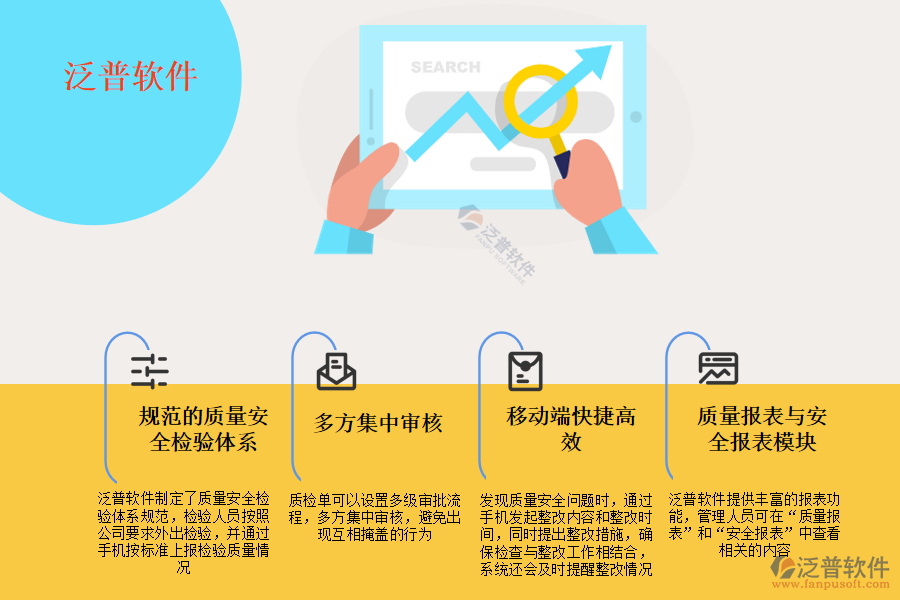 泛普软件

SEARCH

泛普软件
FANPU SOFTWARE

规范的质量安全检验体系

泛普软件制定了质量安全检验体系规范，检验人员按照公司要求外出检验，并通过手机按标准上报检验质量情况

多方集中审核

质检单可以设置多级审批流程，多方集中审核，避免出现互相掩盖的行为

移动端快捷高效

发现质量安全问题时，通过手机发起整改内容和整改时间，同时提出整改措施，确保检查与整改工作相结合，系统还会及时提醒整改情况

质量报表与安全报表模块

泛普软件提供丰富的报表功能，管理人员可在“质量报表”和“安全报表”中查看相关的内容

泛普软件
www.fanpusoft.com